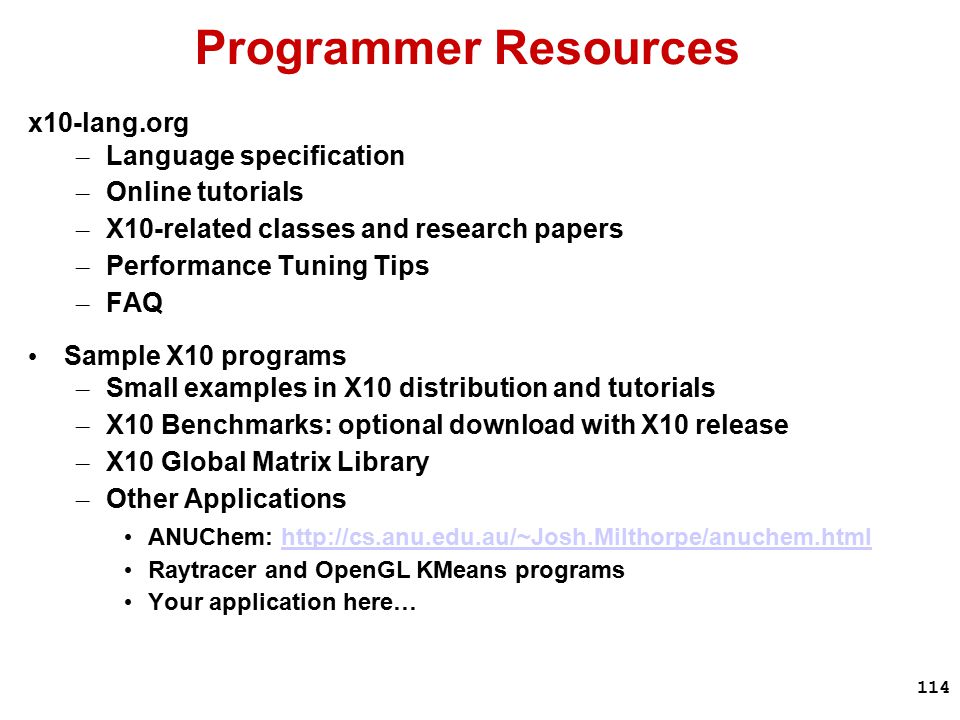 Programmer Resources

x10-lang.org
– Language specification
– Online tutorials
– X10-related classes and research papers
– Performance Tuning Tips
– FAQ

• Sample X10 programs
– Small examples in X10 distribution and tutorials
– X10 Benchmarks: optional download with X10 release
– X10 Global Matrix Library
– Other Applications
• ANUChem: http://cs.anu.edu.au/~Josh.Milthorpe/anuchem.html
• Raytracer and OpenGL KMeans programs
• Your application here…

114